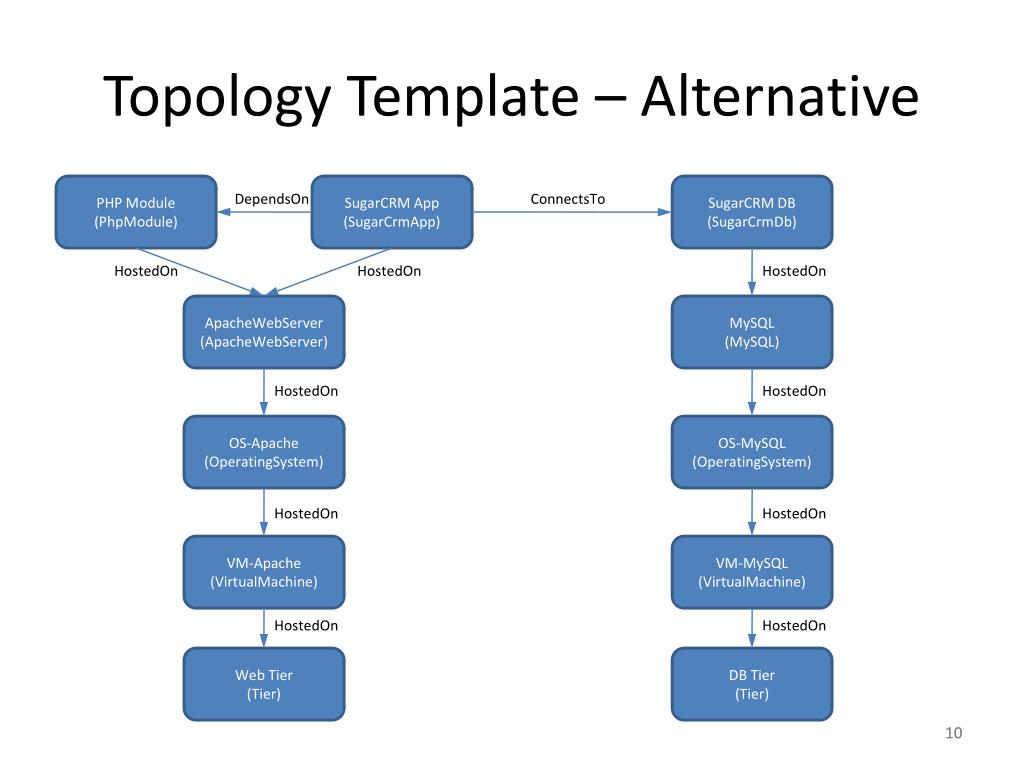 Topology Template – Alternative

PHP Module
(PhpModule)

DependsOn

SugarCRM App
(SugarCrmApp)

ConnectsTo

SugarCRM DB
(SugarCrmDb)

HostedOn

HostedOn

HostedOn

ApacheWebServer
(ApacheWebServer)

MySQL
(MySQL)

HostedOn

HostedOn

OS-Apache
(OperatingSystem)

OS-MySQL
(OperatingSystem)

HostedOn

HostedOn

VM-Apache
(VirtualMachine)

VM-MySQL
(VirtualMachine)

HostedOn

HostedOn

Web Tier
(Tier)

DB Tier
(Tier)

10